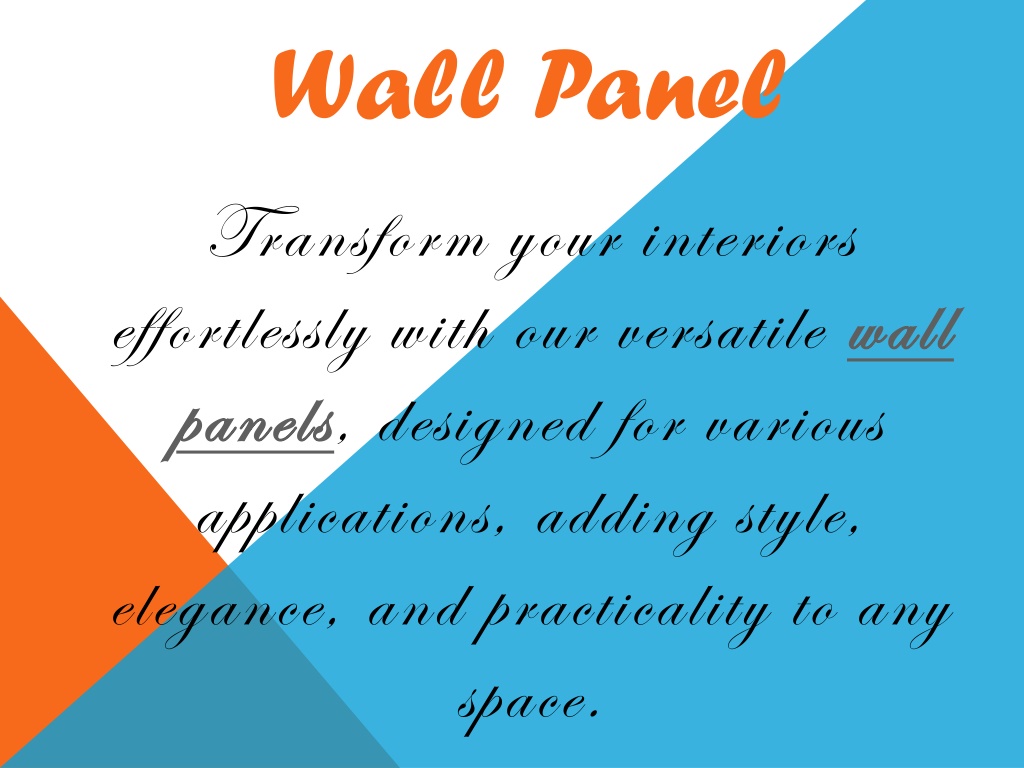 Wall Panel

Transform your interiors effortlessly with our versatile wall panels, designed for various applications, adding style, elegance, and practicality to any space.